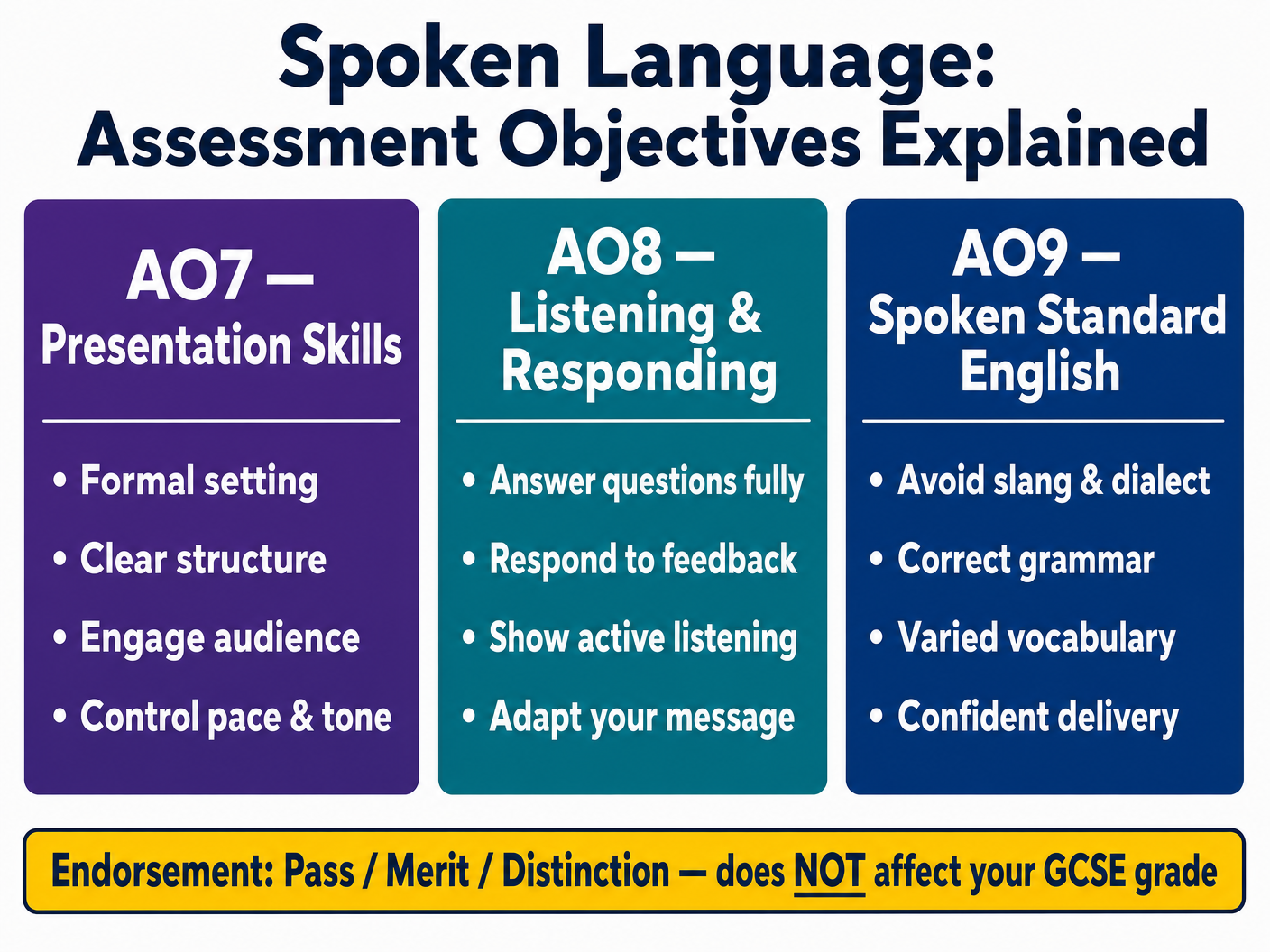 Spoken Language:
Assessment Objectives Explained

AO7 —
Presentation Skills

• Formal setting
• Clear structure
• Engage audience
• Control pace & tone

AO8 —
Listening &
Responding

• Answer questions fully
• Respond to feedback
• Show active listening
• Adapt your message

AO9 —
Spoken Standard
English

• Avoid slang & dialect
• Correct grammar
• Varied vocabulary
• Confident delivery

Endorsement: Pass / Merit / Distinction — does NOT affect your GCSE grade